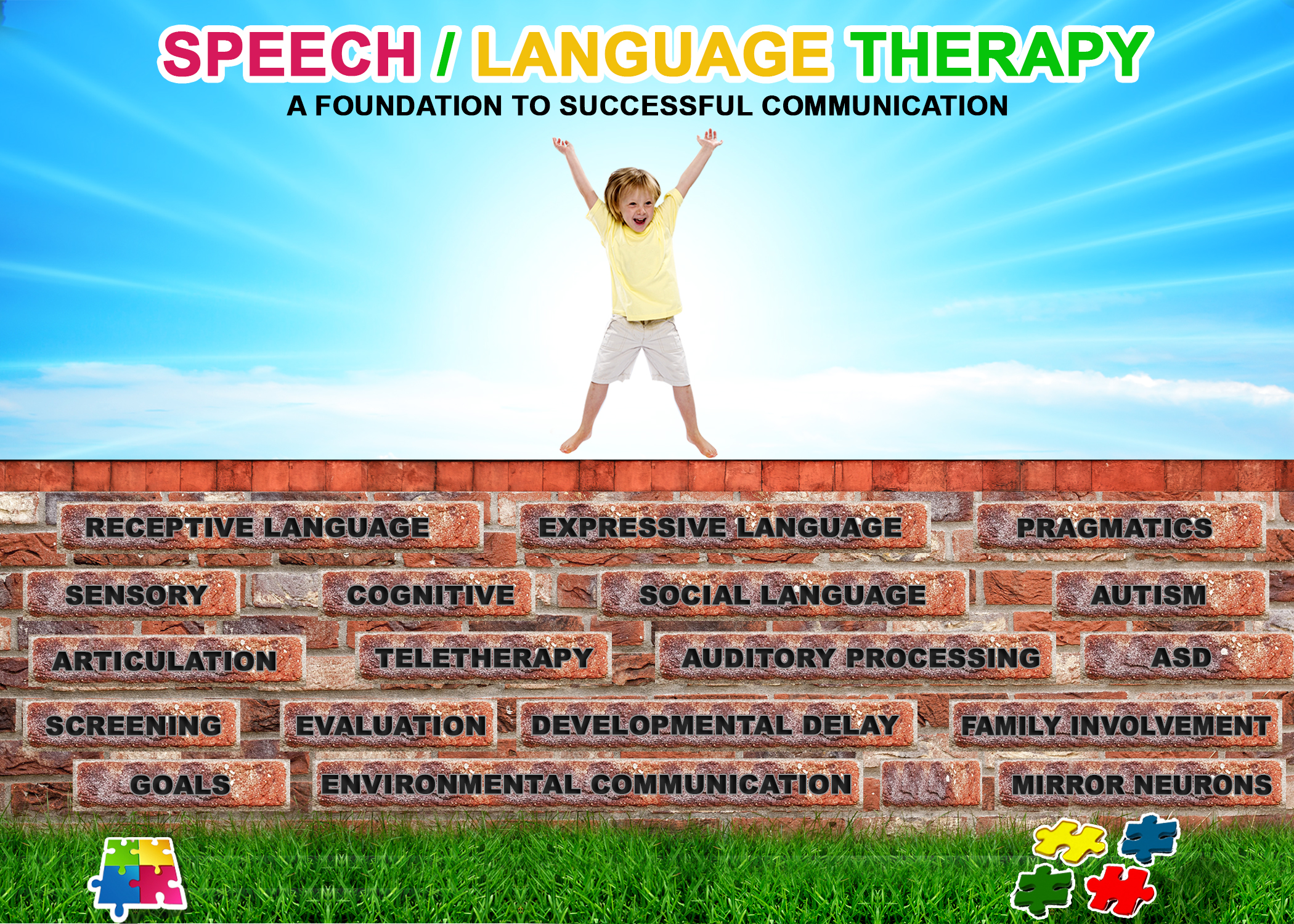 SPEECH / LANGUAGE THERAPY
A FOUNDATION TO SUCCESSFUL COMMUNICATION

RECEPTIVE LANGUAGE
EXPRESSIVE LANGUAGE
PRAGMATICS
SENSORY
COGNITIVE
SOCIAL LANGUAGE
AUTISM
ARTICULATION
TELETHERAPY
AUDITORY PROCESSING
ASD
SCREENING
EVALUATION
DEVELOPMENTAL DELAY
FAMILY INVOLVEMENT
GOALS
ENVIRONMENTAL COMMUNICATION
MIRROR NEURONS